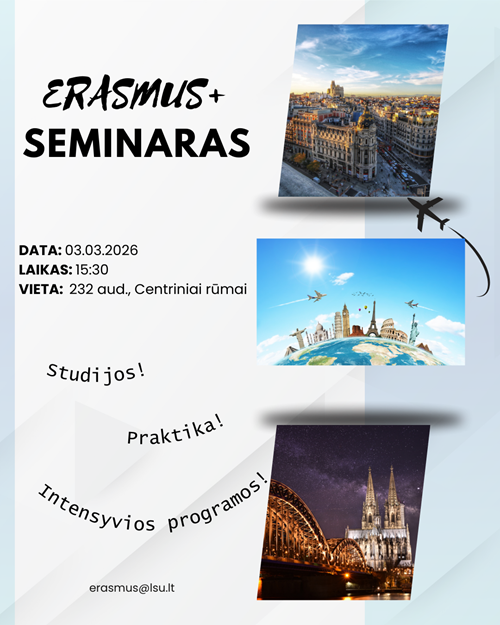 ERASMUS+
SEMINARAS

DATA: 03.03.2026
LAIKAS: 15:30
VIETA: 232 aud., Centriniai rūmai

Studijos!

Praktika!

Intensyvios programos!

erasmus@lsu.lt